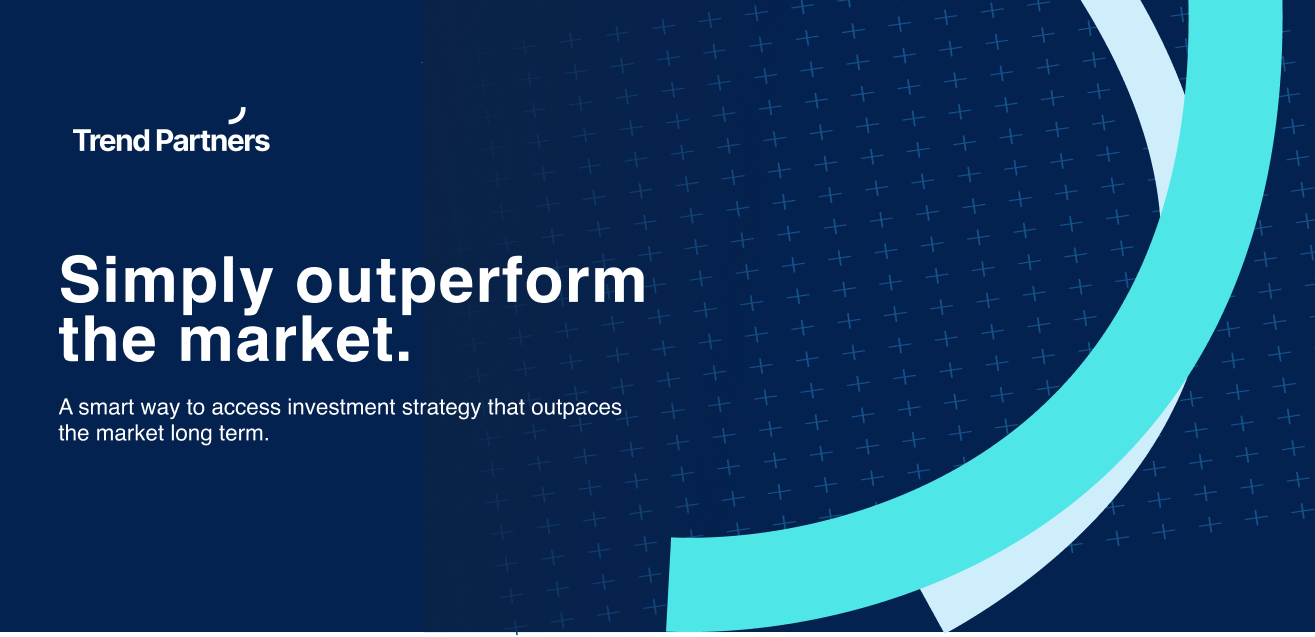 Trend Partners

Simply outperform the market.

A smart way to access investment strategy that outpaces the market long term.